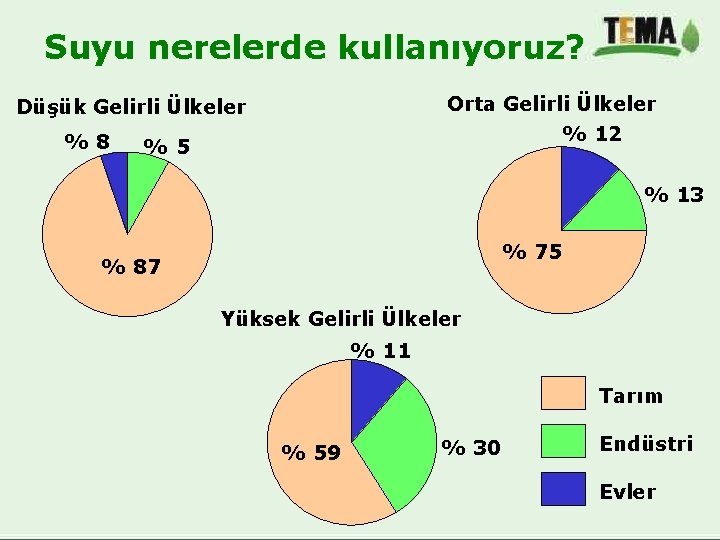 Suyu nerelerde kullanıyoruz?

TEMA

Düşük Gelirli Ülkeler

% 8

% 5

% 87

Orta Gelirli Ülkeler

% 12

% 13

% 75

Yüksek Gelirli Ülkeler

% 11

% 30

% 59

Tarım

Endüstri

Evler